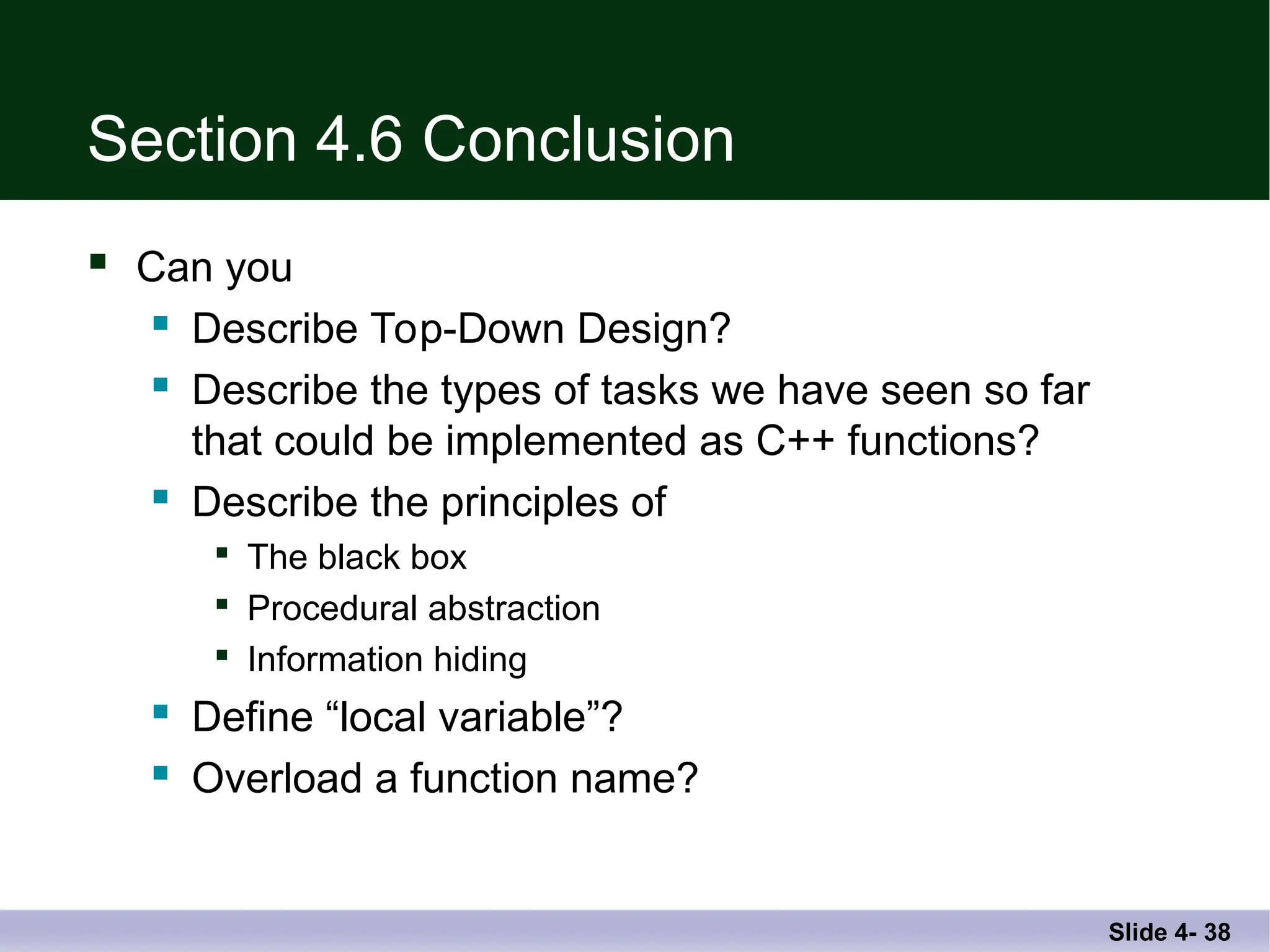 Section 4.6 Conclusion

- Can you
  - Describe Top-Down Design?
  - Describe the types of tasks we have seen so far that could be implemented as C++ functions?
  - Describe the principles of
    - The black box
    - Procedural abstraction
    - Information hiding
  - Define “local variable”?
  - Overload a function name?

Slide 4- 38